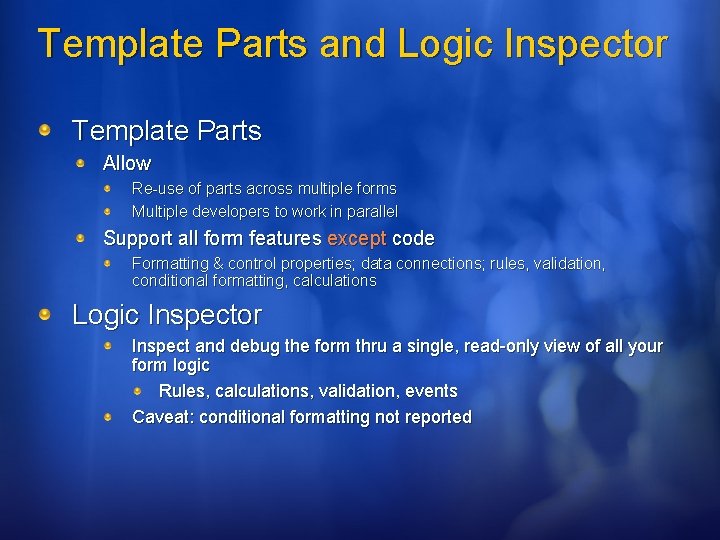 Template Parts and Logic Inspector

Template Parts

Allow

Re-use of parts across multiple forms

Multiple developers to work in parallel

Support all form features except code

Formatting & control properties; data connections; rules, validation, conditional formatting, calculations

Logic Inspector

Inspect and debug the form thru a single, read-only view of all your form logic

Rules, calculations, validation, events

Caveat: conditional formatting not reported